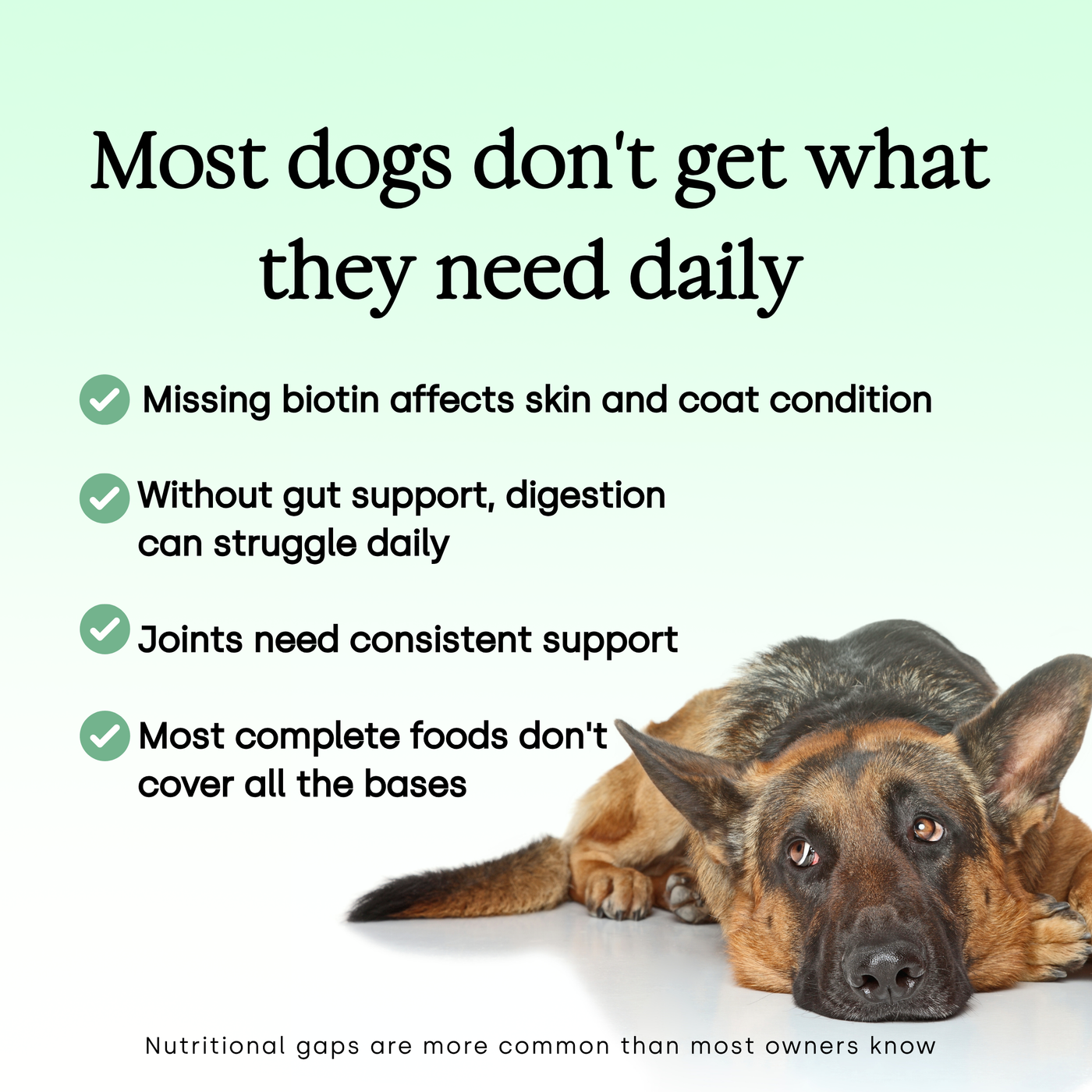 Most dogs don't get what they need daily

Missing biotin affects skin and coat condition

Without gut support, digestion can struggle daily

Joints need consistent support

Most complete foods don't cover all the bases

Nutritional gaps are more common than most owners know